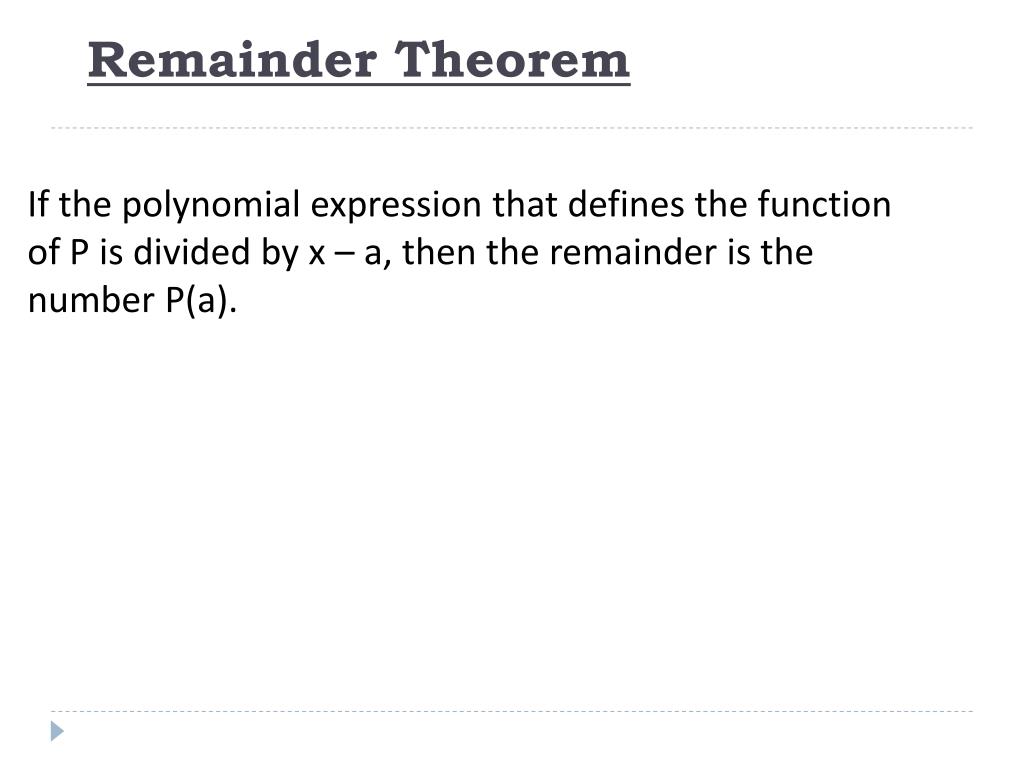 Remainder Theorem

If the polynomial expression that defines the function of P is divided by x – a, then the remainder is the number P(a).